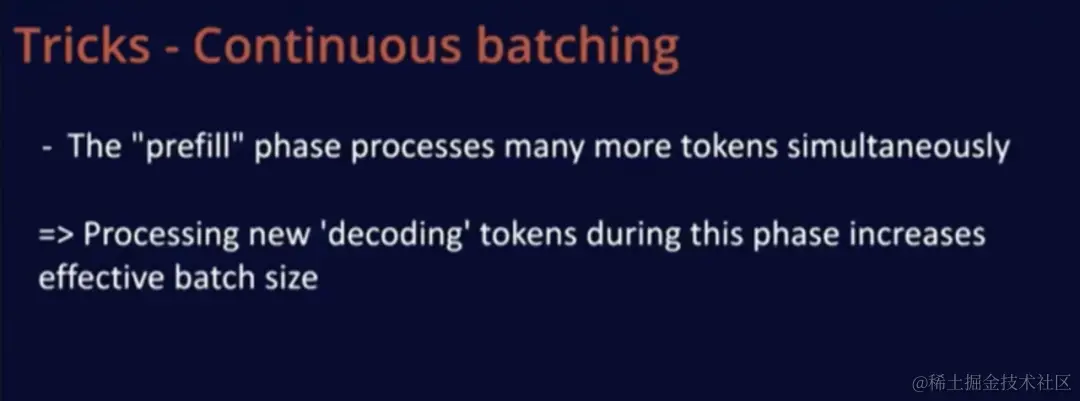 Tricks - Continuous batching

- The "prefill" phase processes many more tokens simultaneously

=> Processing new 'decoding' tokens during this phase increases effective batch size

@稀土掘金技术社区